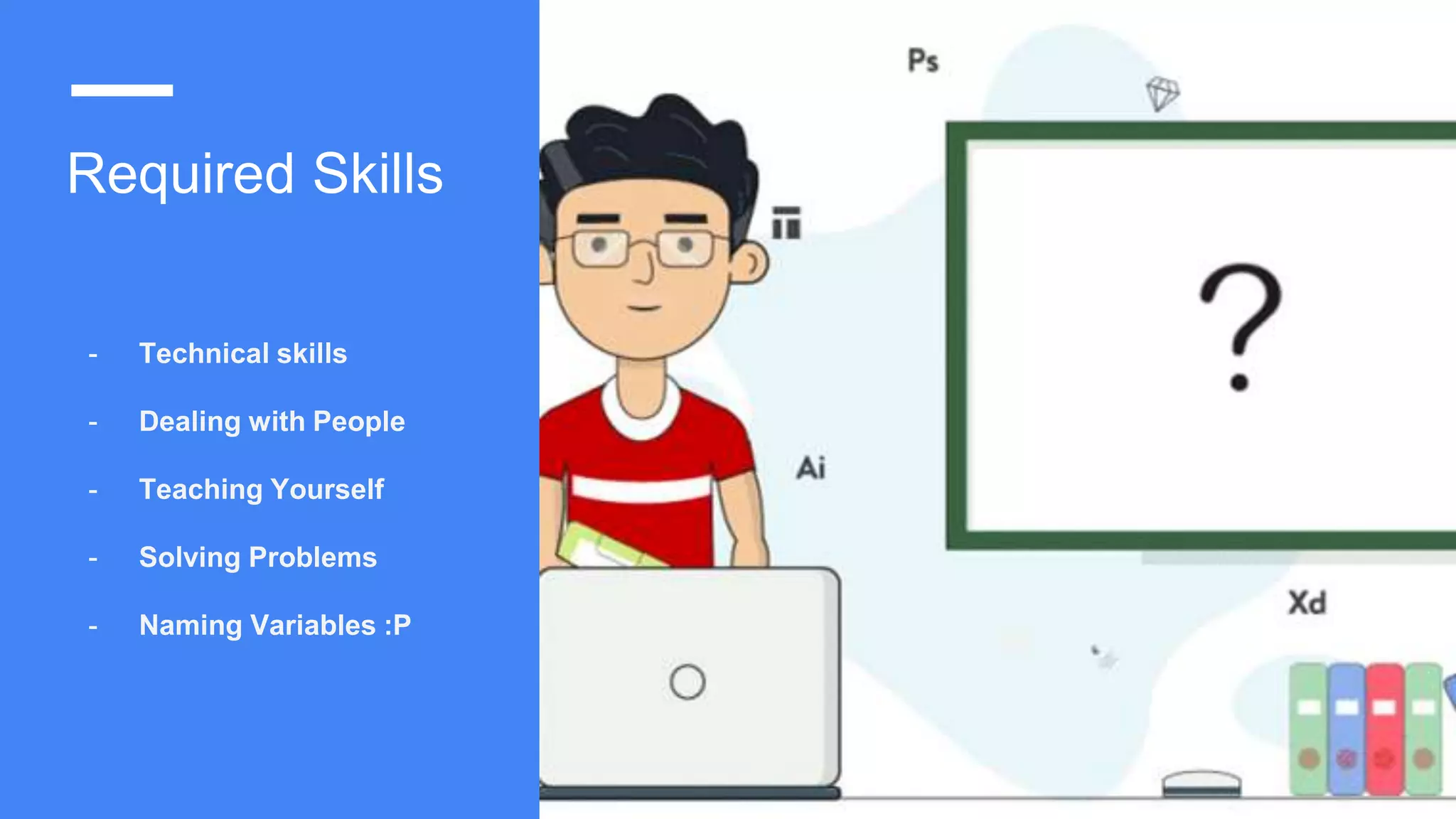 Required Skills

- Technical skills
- Dealing with People
- Teaching Yourself
- Solving Problems
- Naming Variables :P

Ps

Ai

?

Xd